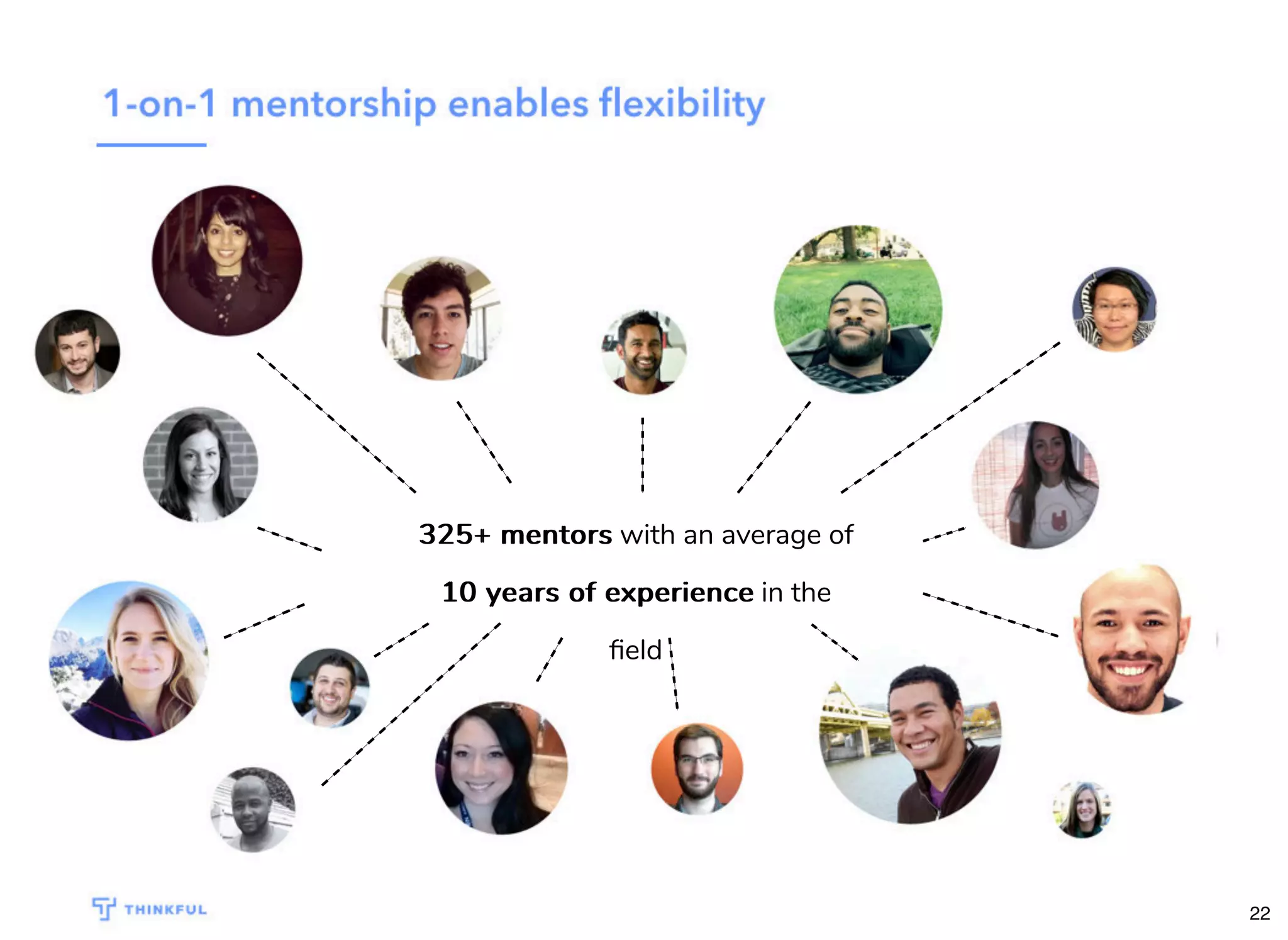 1-on-1 mentorship enables flexibility

325+ mentors with an average of 10 years of experience in the field

THINKFUL

22